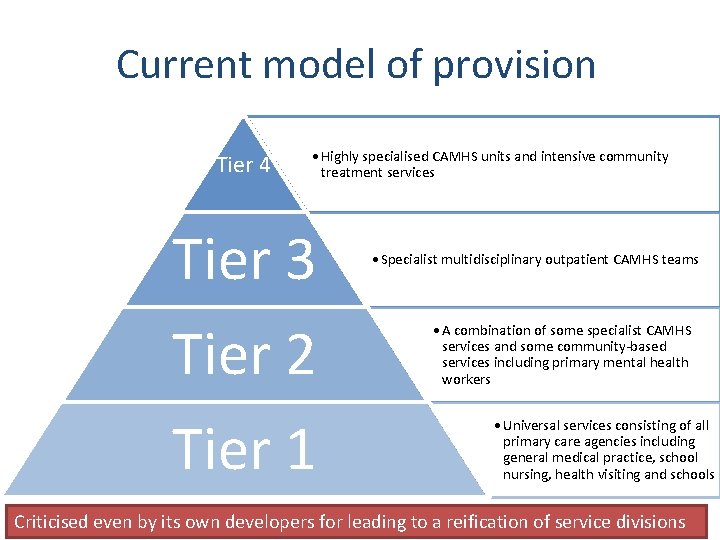 Current model of provision

Tier 4

• Highly specialised CAMHS units and intensive community treatment services

Tier 3

• Specialist multidisciplinary outpatient CAMHS teams

Tier 2

• A combination of some specialist CAMHS services and some community-based services including primary mental health workers

Tier 1

• Universal services consisting of all primary care agencies including general medical practice, school nursing, health visiting and schools

Criticised even by its own developers for leading to a reification of service divisions